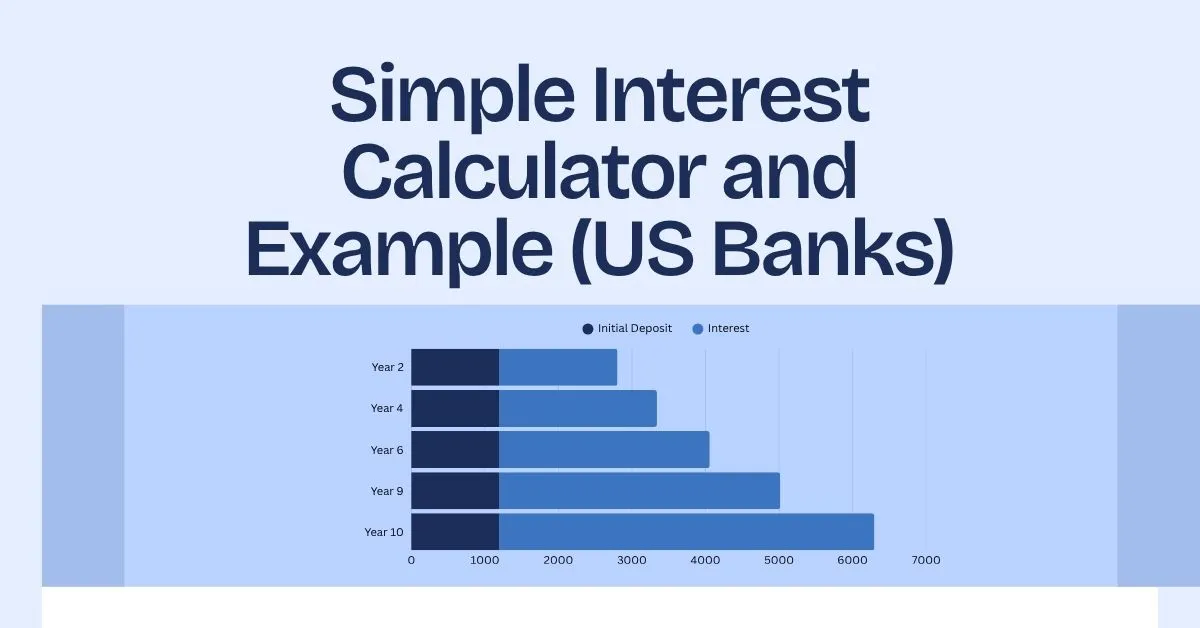 Simple Interest Calculator and Example (US Banks)

Initial Deposit
Interest

Year 2
Year 4
Year 6
Year 9
Year 10

0
1000
2000
3000
4000
5000
6000
7000